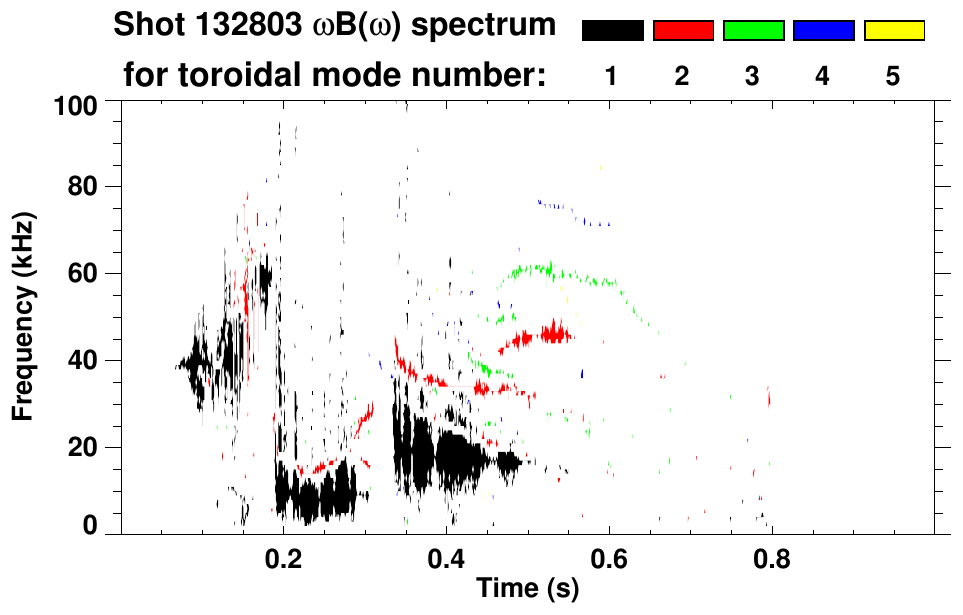 Shot 132803 $\omega B(\omega)$ spectrum
for toroidal mode number: 1 2 3 4 5

100
80
60
40
20
0
Frequency (kHz)

0.2
0.4
0.6
0.8
Time (s)